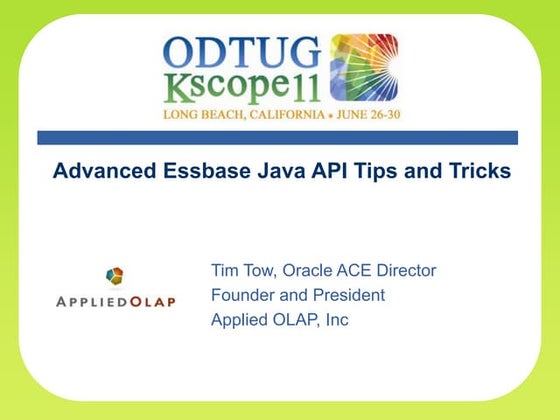 ODTUG
Kscope11
LONG BEACH, CALIFORNIA • JUNE 26-30

Advanced Essbase Java API Tips and Tricks

APPLIEDOLAP

Tim Tow, Oracle ACE Director
Founder and President
Applied OLAP, Inc